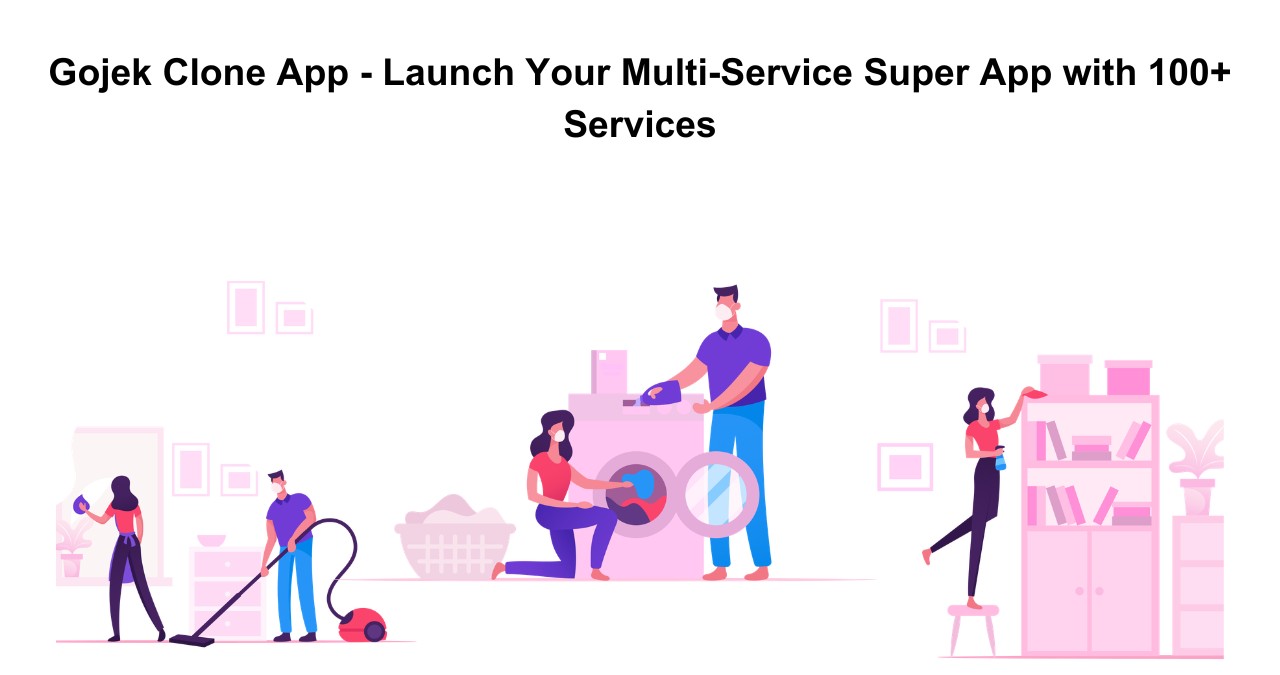 Gojek Clone App - Launch Your Multi-Service Super App with 100+ Services